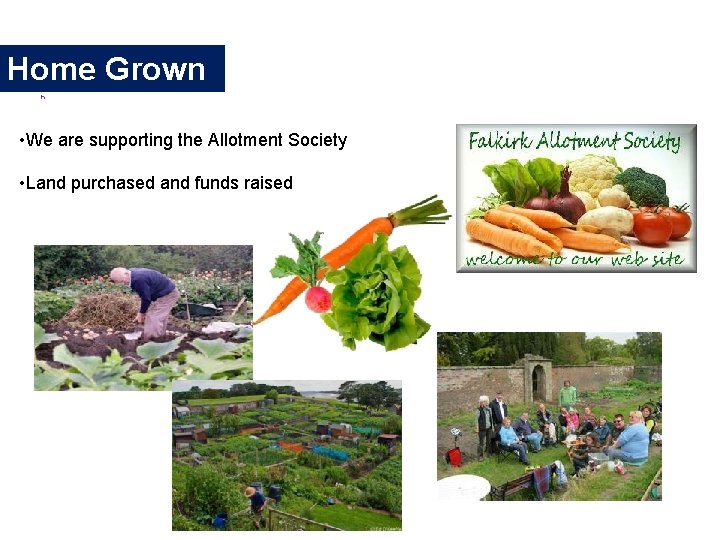 Home Grown

•We are supporting the Allotment Society

•Land purchased and funds raised

Falkirk Allotment Society

welcome to our web site